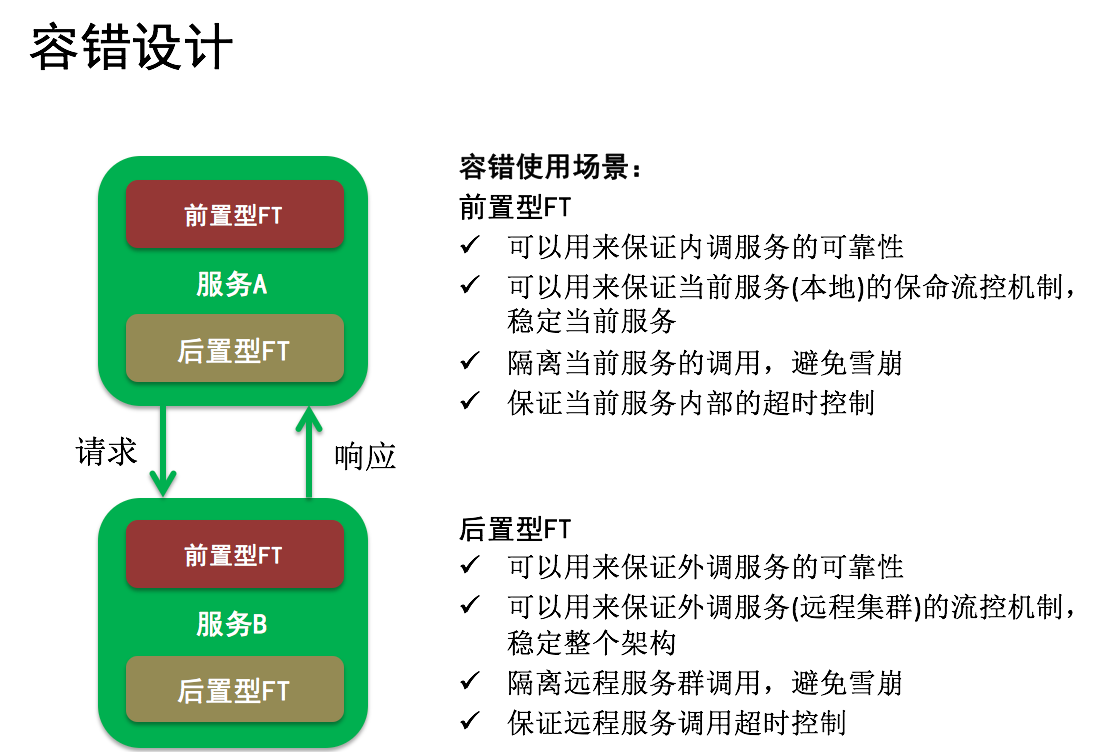 容错设计

前置型FT

服务A

后置型FT

请求

响应

前置型FT

服务B

后置型FT

容错使用场景：

前置型FT

✓ 可以用来保证内调服务的可靠性

✓ 可以用来保证当前服务(本地)的保命流控机制，稳定当前服务

✓ 隔离当前服务的调用，避免雪崩

✓ 保证当前服务内部的超时控制

后置型FT

✓ 可以用来保证外调服务的可靠性

✓ 可以用来保证外调服务(远程集群)的流控机制，稳定整个架构

✓ 隔离远程服务群调用，避免雪崩

✓ 保证远程服务调用超时控制